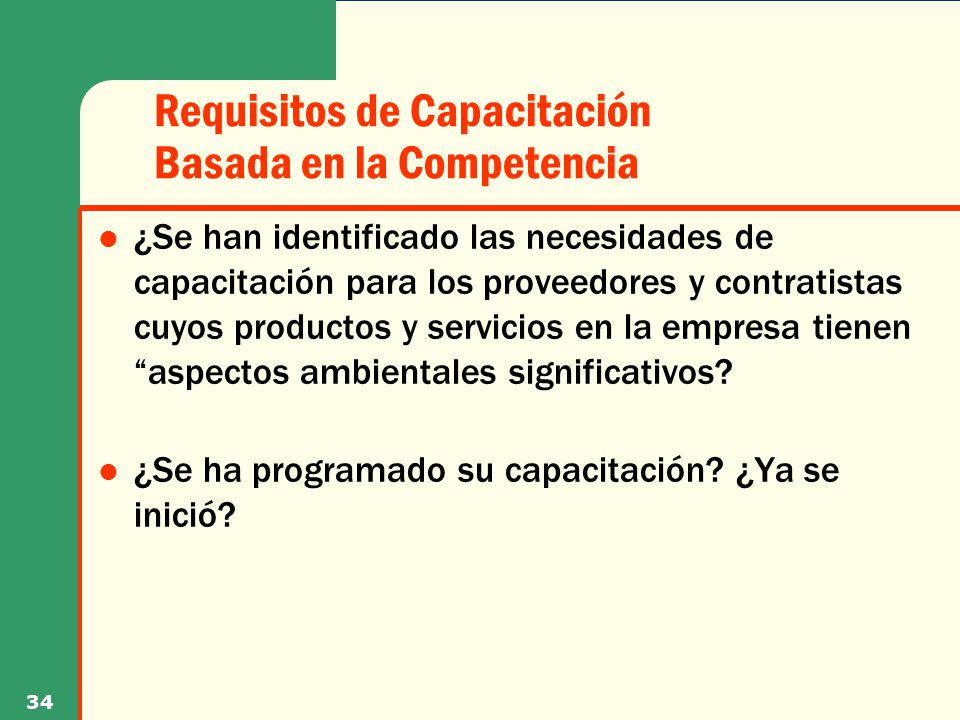 Requisitos de Capacitación Basada en la Competencia

- ¿Se han identificado las necesidades de capacitación para los proveedores y contratistas cuyos productos y servicios en la empresa tienen “aspectos ambientales significativos?

- ¿Se ha programado su capacitación? ¿Ya se inició?

34